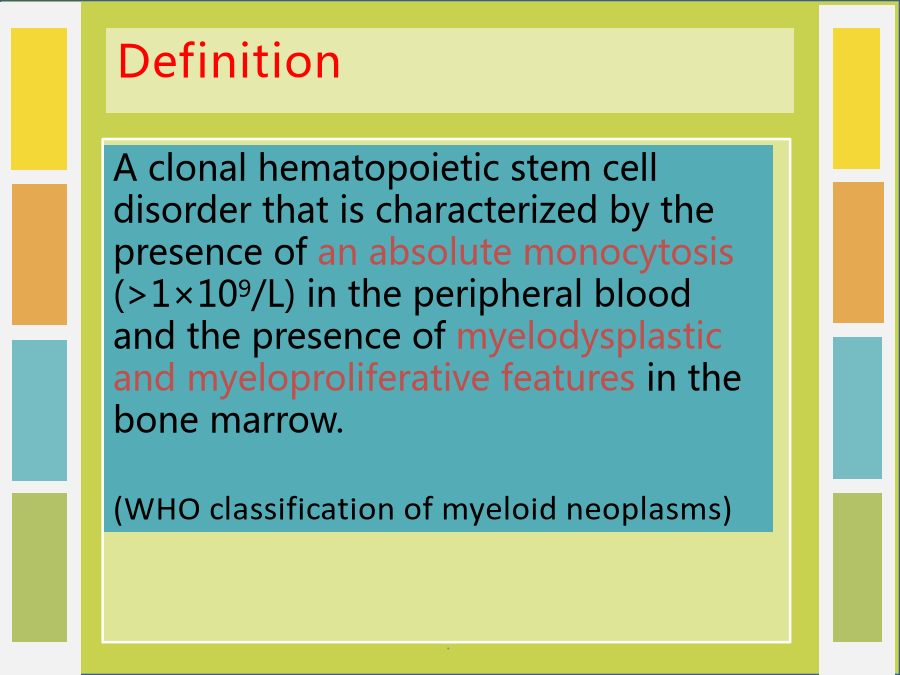 Definition

A clonal hematopoietic stem cell disorder that is characterized by the presence of an absolute monocytosis ($>1\times10^9$/L) in the peripheral blood and the presence of myelodysplastic and myeloproliferative features in the bone marrow.

(WHO classification of myeloid neoplasms)